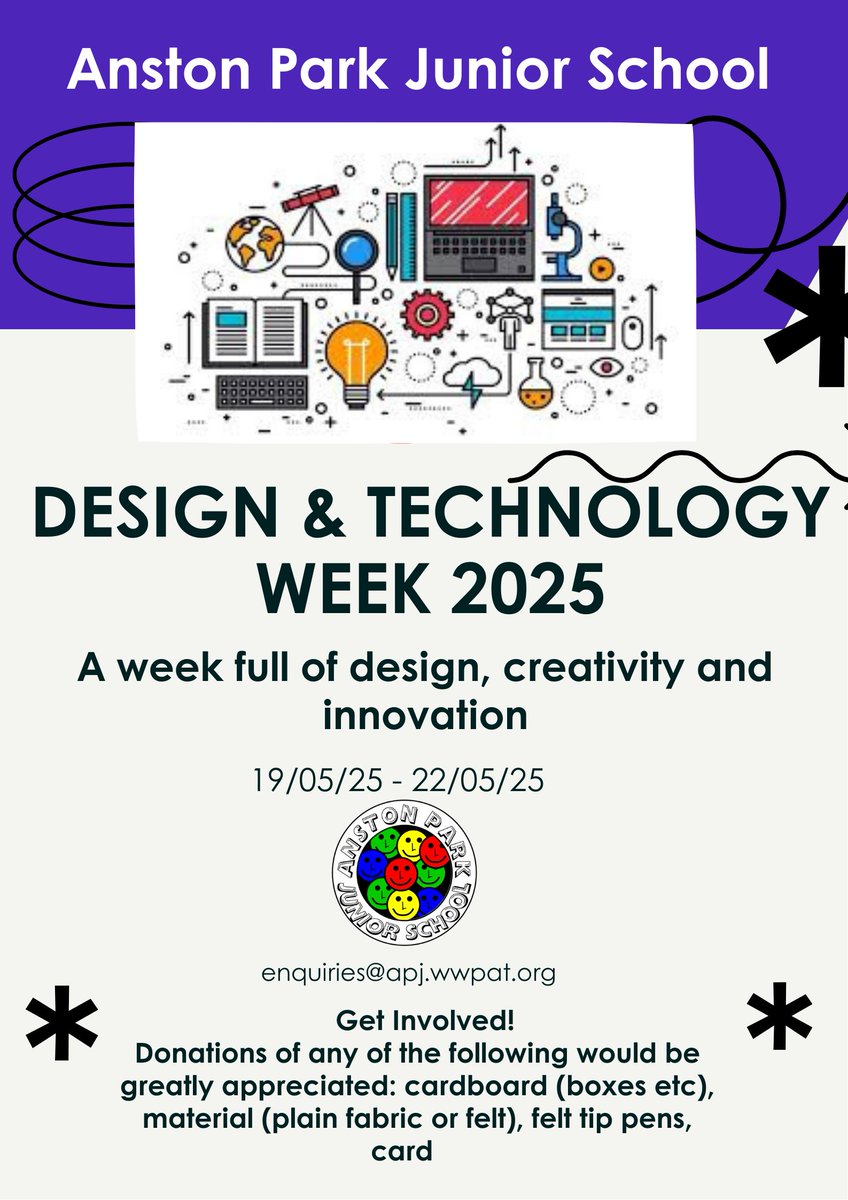 Anston Park Junior School

DESIGN & TECHNOLOGY WEEK 2025

A week full of design, creativity and innovation

19/05/25 - 22/05/25

ANSTON PARK JUNIOR SCHOOL

enquiries@apj.wwpat.org

Get Involved!
Donations of any of the following would be greatly appreciated: cardboard (boxes etc), material (plain fabric or felt), felt tip pens, card